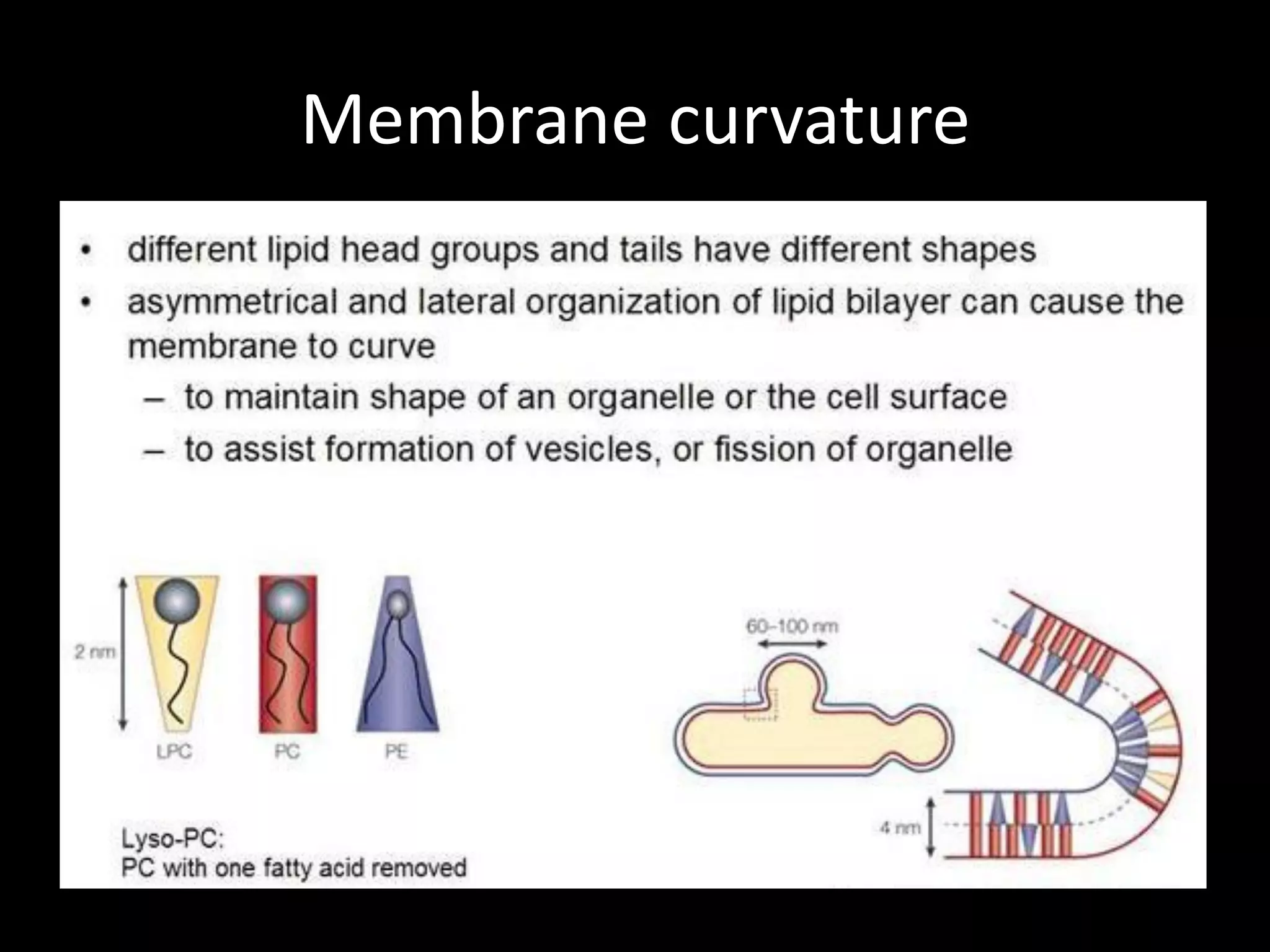 Membrane curvature

• different lipid head groups and tails have different shapes
• asymmetrical and lateral organization of lipid bilayer can cause the membrane to curve
– to maintain shape of an organelle or the cell surface
– to assist formation of vesicles, or fission of organelle

2 nm

LPC

PC

PE

60–100 nm

4 nm

Lyso-PC:
PC with one fatty acid removed